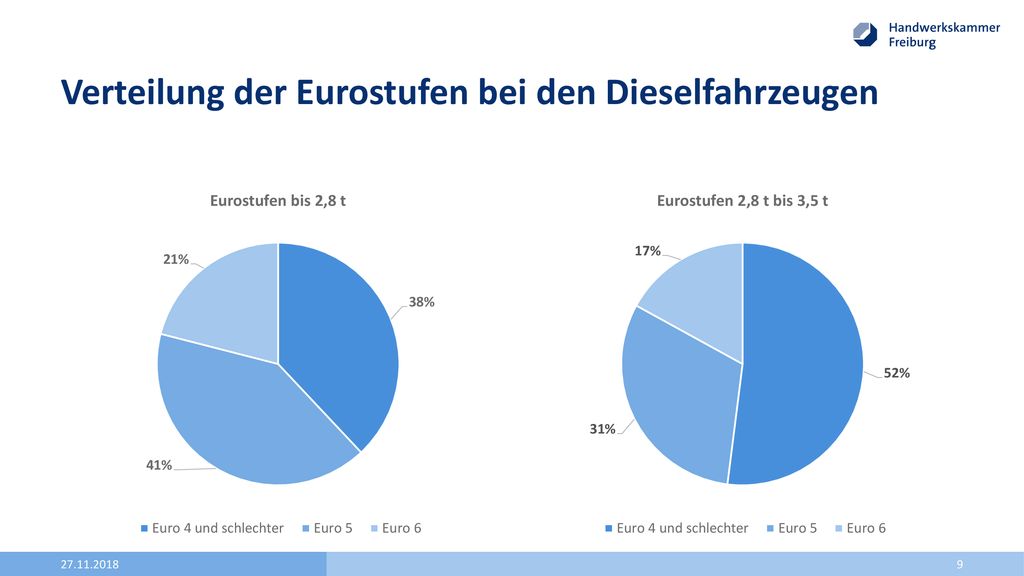 Handwerkskammer Freiburg

Verteilung der Eurostufen bei den Dieselfahrzeugen

Eurostufen bis 2,8 t

21%

38%

41%

Euro 4 und schlechter  Euro 5  Euro 6

Eurostufen 2,8 t bis 3,5 t

17%

52%

31%

Euro 4 und schlechter  Euro 5  Euro 6

27.11.2018

9